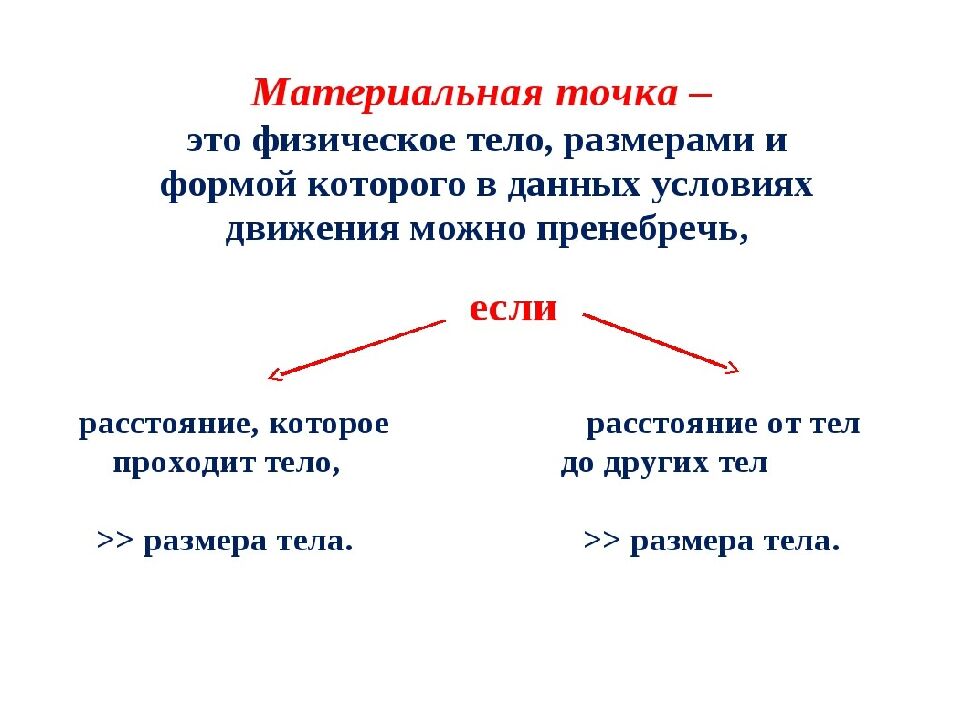 Материальная точка – это физическое тело, размерами и формой которого в данных условиях движения можно пренебречь,

если

расстояние, которое проходит тело,

>> размера тела.

расстояние от тел до других тел

>> размера тела.